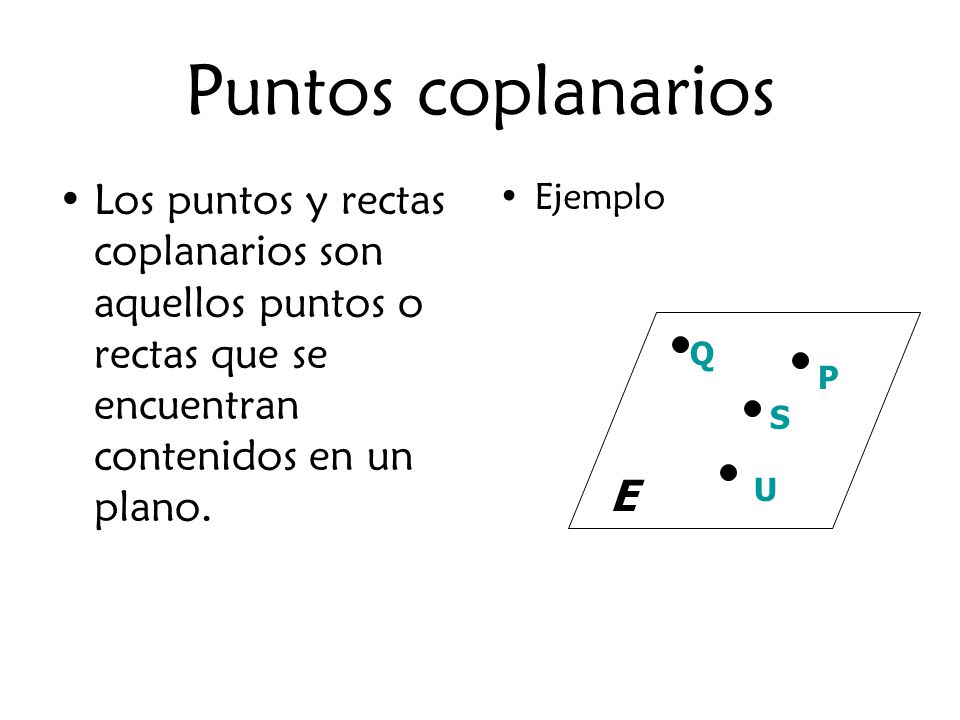 Puntos coplanarios

• Los puntos y rectas coplanarios son aquellos puntos o rectas que se encuentran contenidos en un plano.

• Ejemplo

Q
P
S
U
E